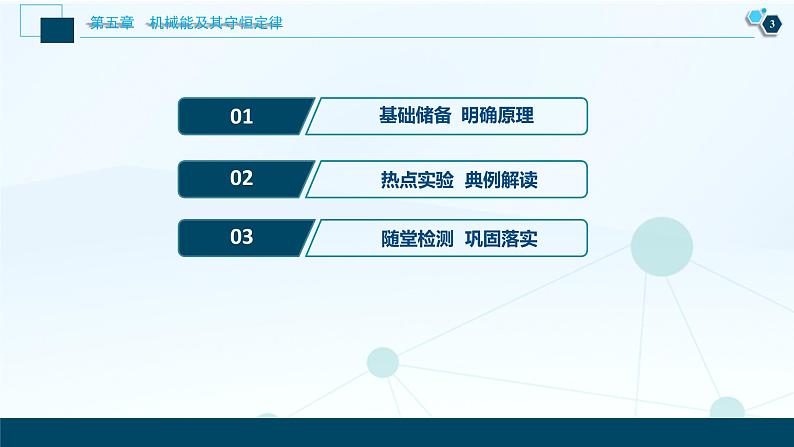 第五章　机械能及其守恒定律

3

01　基础储备　明确原理

02　热点实验　典例解读

03　随堂检测　巩固落实